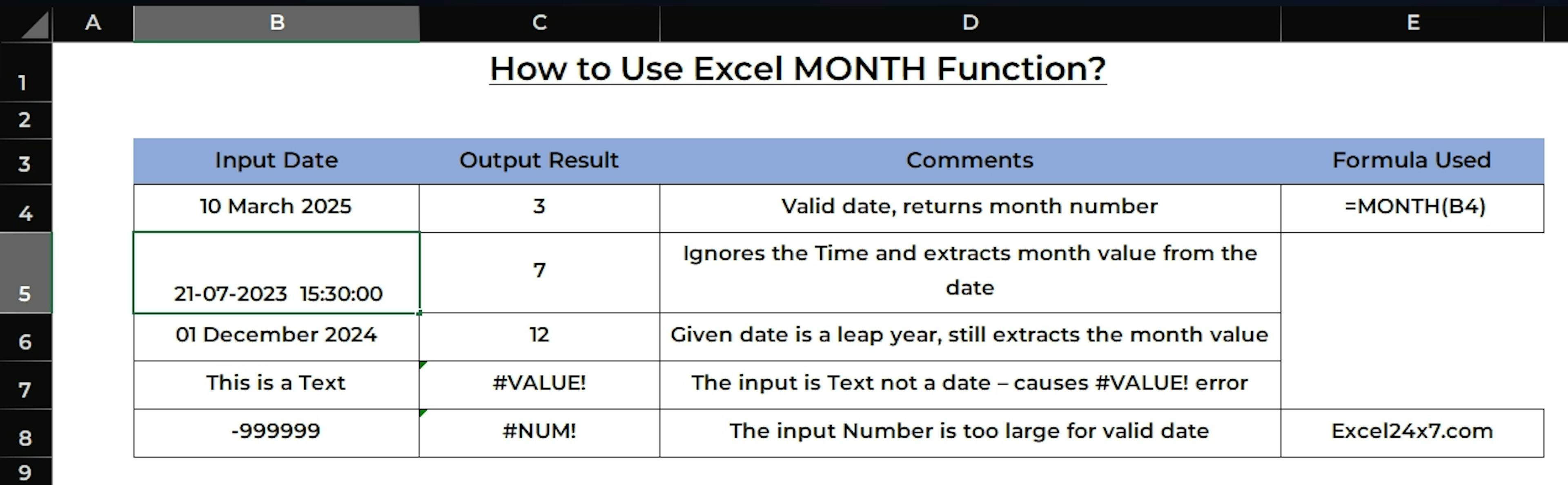 | | A | B | C | D | E |
|---|---|---|---|---|---|
| 1 | | How to Use Excel MONTH Function? | | | |
| 2 | | | | | |
| 3 | | Input Date | Output Result | Comments | Formula Used |
| 4 | | 10 March 2025 | 3 | Valid date, returns month number | =MONTH(B4) |
| 5 | | 21-07-2023 15:30:00 | 7 | Ignores the Time and extracts month value from the date | |
| 6 | | 01 December 2024 | 12 | Given date is a leap year, still extracts the month value | |
| 7 | | This is a Text | #VALUE! | The input is Text not a date – causes #VALUE! error | |
| 8 | | -999999 | #NUM! | The input Number is too large for valid date | Excel24x7.com |
| 9 | | | | | |